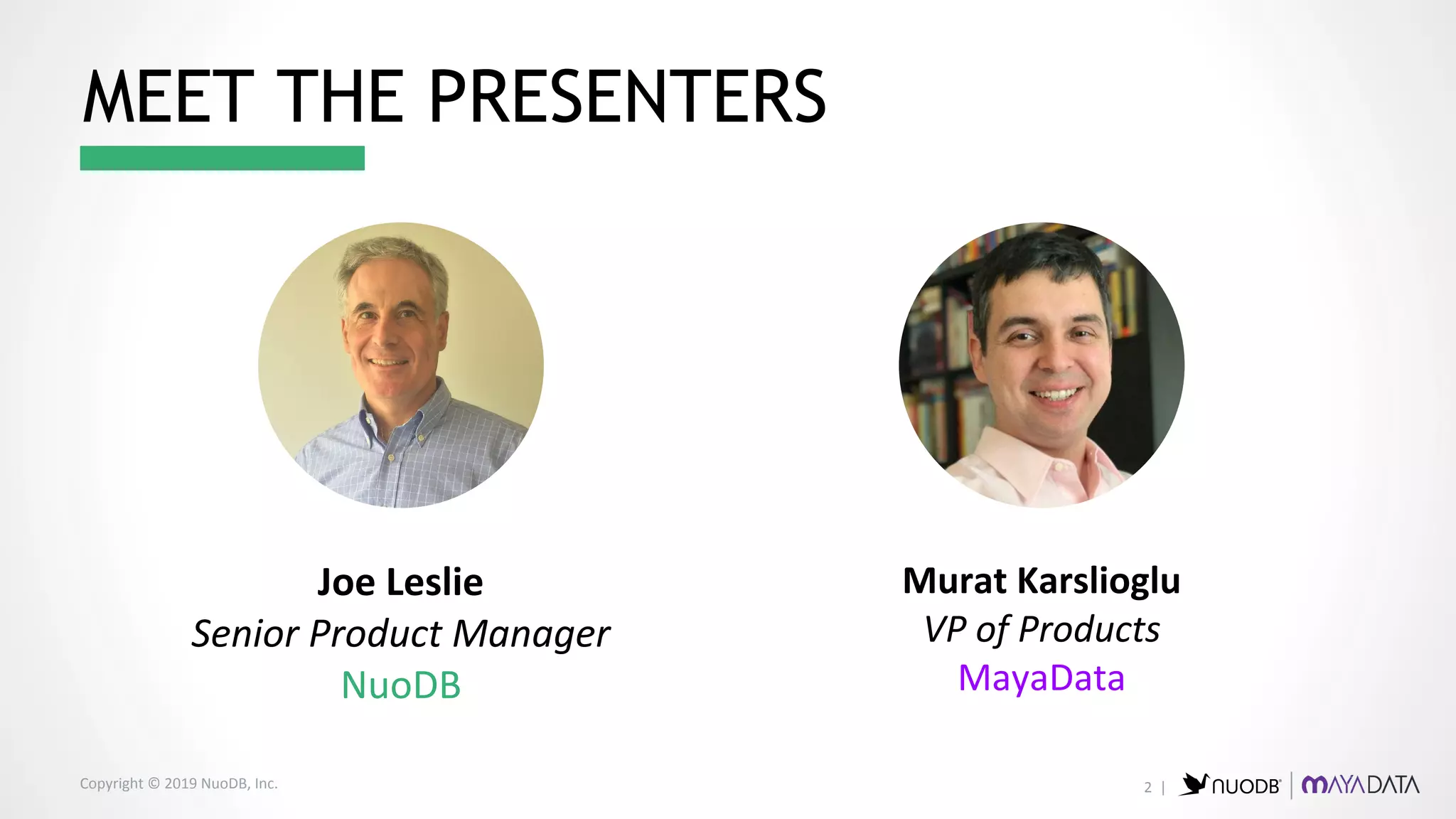 MEET THE PRESENTERS

Joe Leslie
Senior Product Manager
NuoDB

Murat Karslioglu
VP of Products
MayaData

Copyright © 2019 NuoDB, Inc.

2 | NUODB | MAYADATA